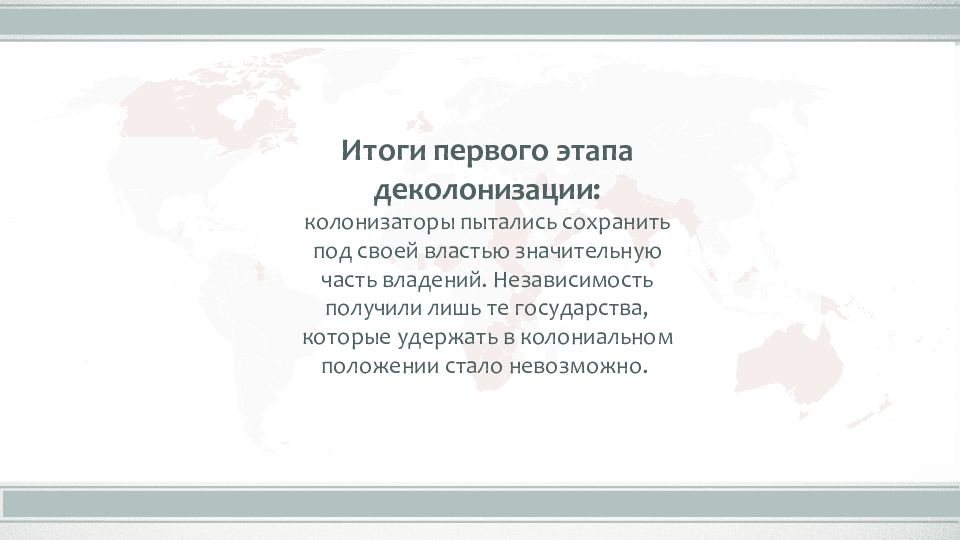 Итоги первого этапа деколонизации:

колонизаторы пытались сохранить под своей властью значительную часть владений. Независимость получили лишь те государства, которые удержать в колониальном положении стало невозможно.